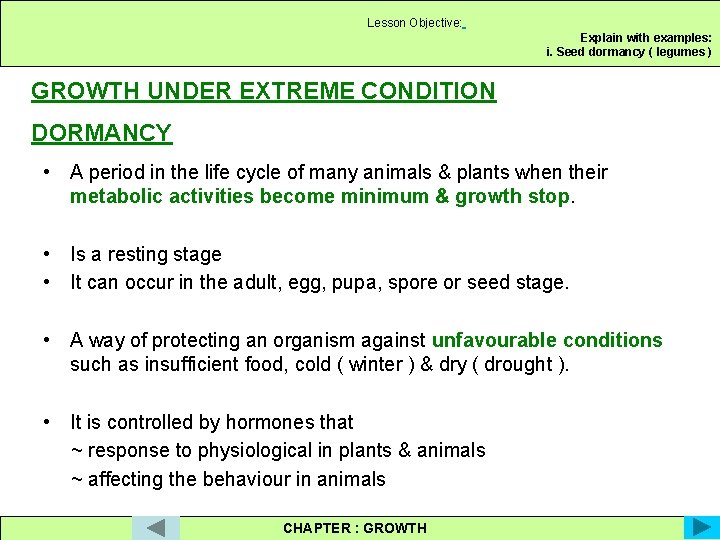 Lesson Objective:

Explain with examples:
i. Seed dormancy ( legumes )

GROWTH UNDER EXTREME CONDITION

DORMANCY

• A period in the life cycle of many animals & plants when their metabolic activities become minimum & growth stop.

• Is a resting stage
• It can occur in the adult, egg, pupa, spore or seed stage.

• A way of protecting an organism against unfavourable conditions such as insufficient food, cold ( winter ) & dry ( drought ).

• It is controlled by hormones that
~ response to physiological in plants & animals
~ affecting the behaviour in animals

CHAPTER : GROWTH